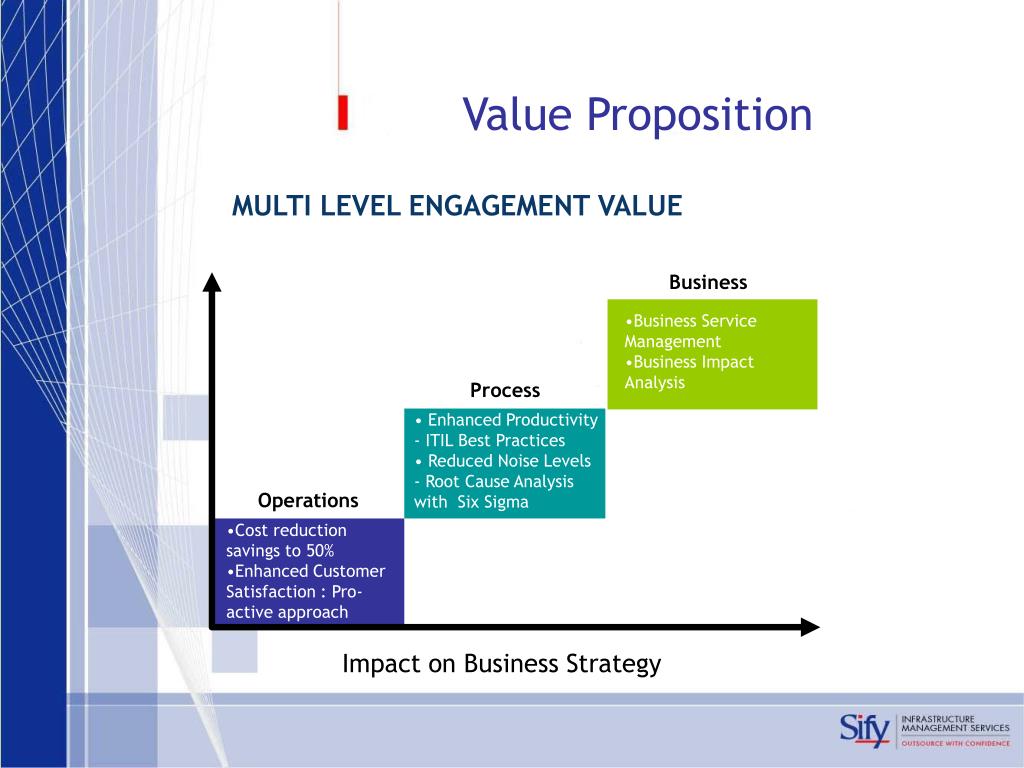 Value Proposition

MULTI LEVEL ENGAGEMENT VALUE

Business

•Business Service Management
•Business Impact Analysis

Process

• Enhanced Productivity - ITIL Best Practices
• Reduced Noise Levels - Root Cause Analysis with Six Sigma

Operations

•Cost reduction savings to 50%
•Enhanced Customer Satisfaction : Pro-active approach

Impact on Business Strategy

Sify INFRASTRUCTURE MANAGEMENT SERVICES
OUTSOURCE WITH CONFIDENCE